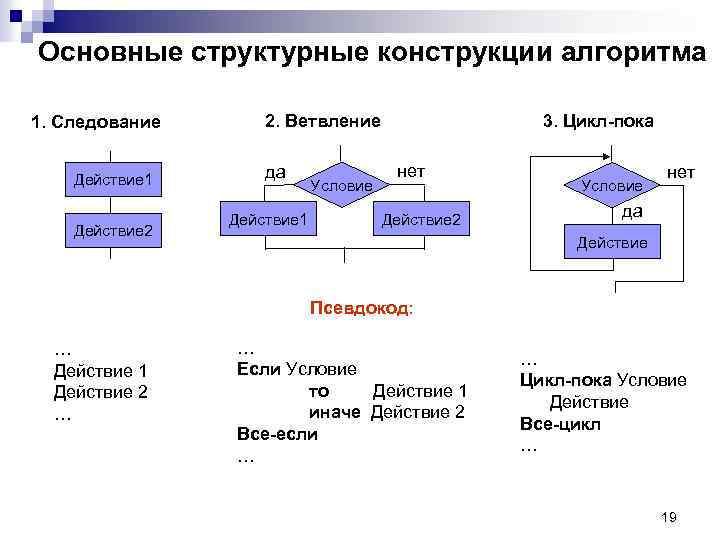 Основные структурные конструкции алгоритма

1. Следование

Действие1

Действие2

2. Ветвление

да

Условие

нет

Действие1

Действие2

3. Цикл-пока

Условие

нет

да

Действие

Псевдокод:

…
Действие 1
Действие 2
…

…
Если Условие
то Действие 1
иначе Действие 2
Все-если
…

…
Цикл-пока Условие
Действие
Все-цикл
…

19